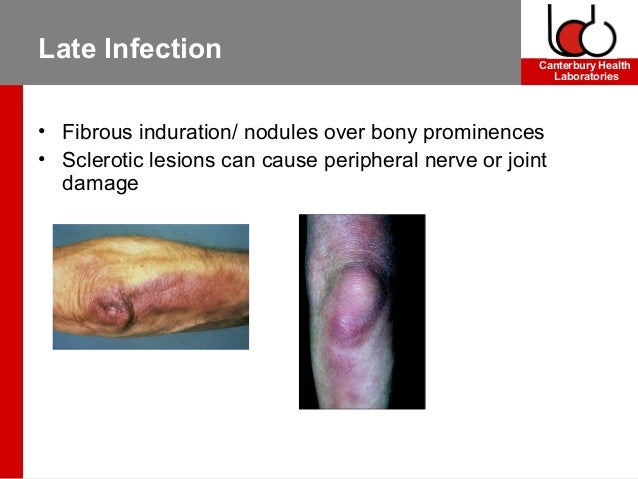 Late Infection

Canterbury Health Laboratories

• Fibrous induration/ nodules over bony prominences
• Sclerotic lesions can cause peripheral nerve or joint damage